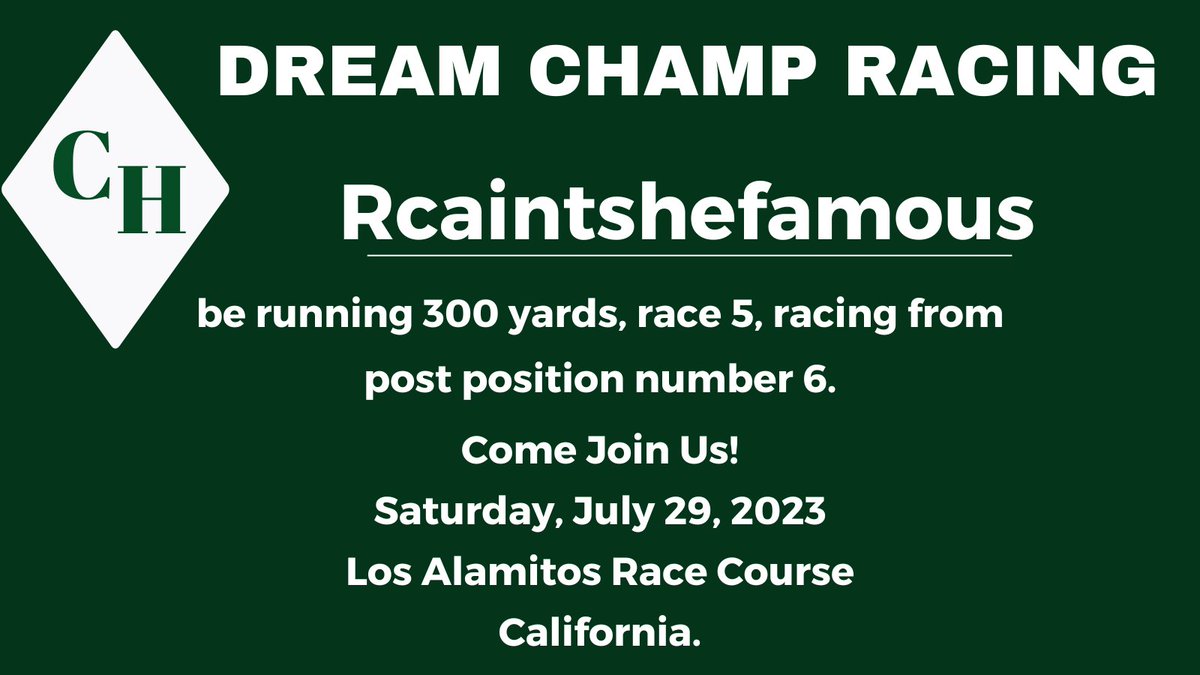 CH

DREAM CHAMP RACING

Rcaintshefamous

be running 300 yards, race 5, racing from post position number 6.

Come Join Us!
Saturday, July 29, 2023
Los Alamitos Race Course
California.